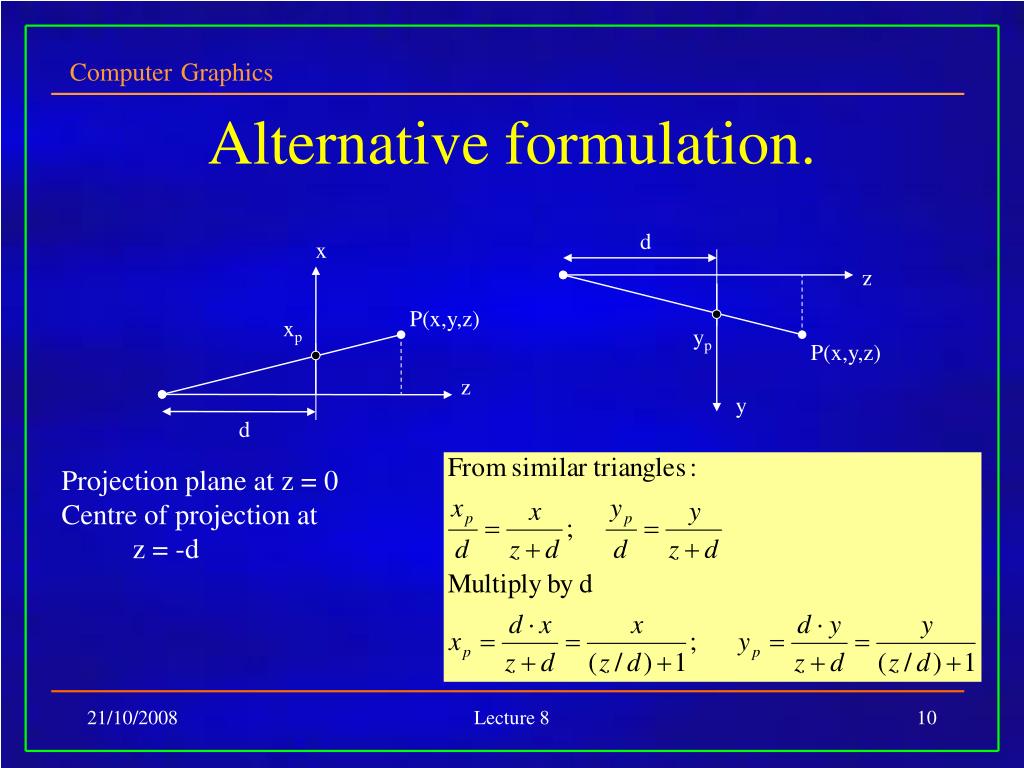 Computer Graphics

Alternative formulation.

x
$x_p$
P(x,y,z)
z
d

d
z
$y_p$
P(x,y,z)
y

Projection plane at z = 0
Centre of projection at
z = -d

From similar triangles:
$\frac{x_p}{d} = \frac{x}{z+d}; \quad \frac{y_p}{d} = \frac{y}{z+d}$
Multiply by d
$x_p = \frac{d \cdot x}{z+d} = \frac{x}{(z/d)+1}; \quad y_p = \frac{d \cdot y}{z+d} = \frac{y}{(z/d)+1}$

21/10/2008
Lecture 8
10